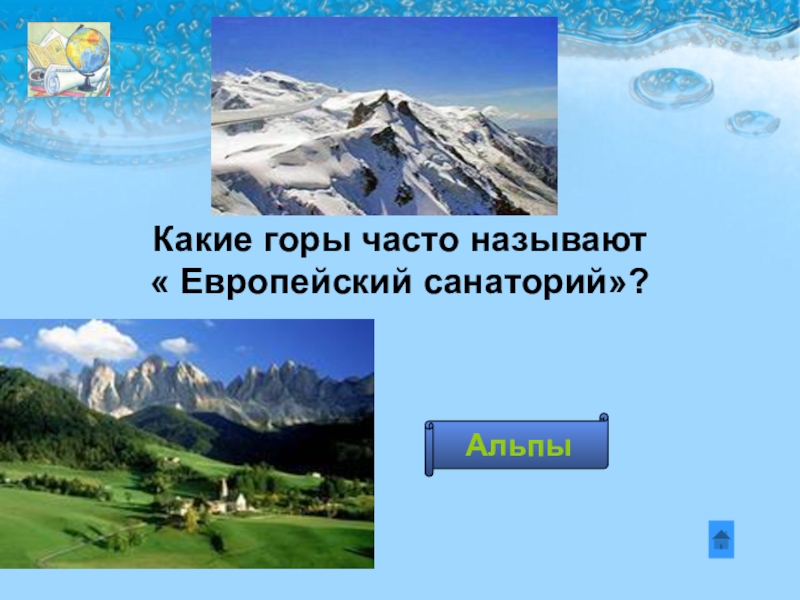 Какие горы часто называют
« Европейский санаторий»?

Альпы